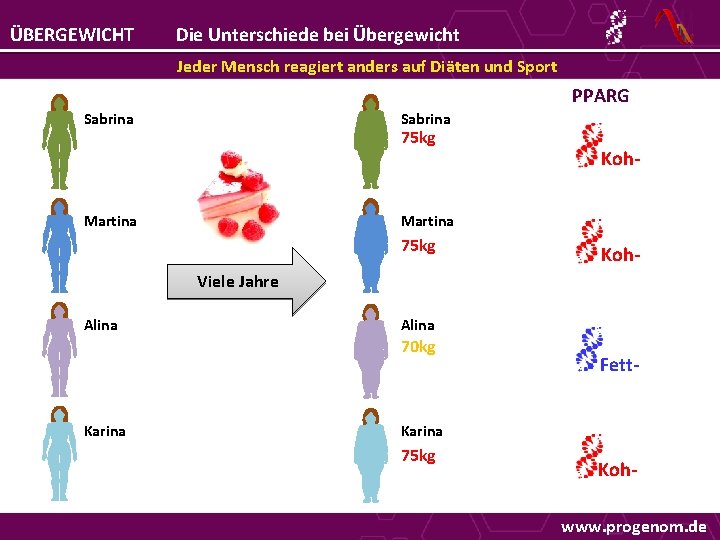 ÜBERGEWICHT Die Unterschiede bei Übergewicht

Jeder Mensch reagiert anders auf Diäten und Sport

Sabrina

Martina

Alina

Karina

Viele Jahre

Sabrina
75kg

Martina
75kg

Alina
70kg

Karina
75kg

PPARG

Koh-

Koh-

Fett-

Koh-

www.progenom.de